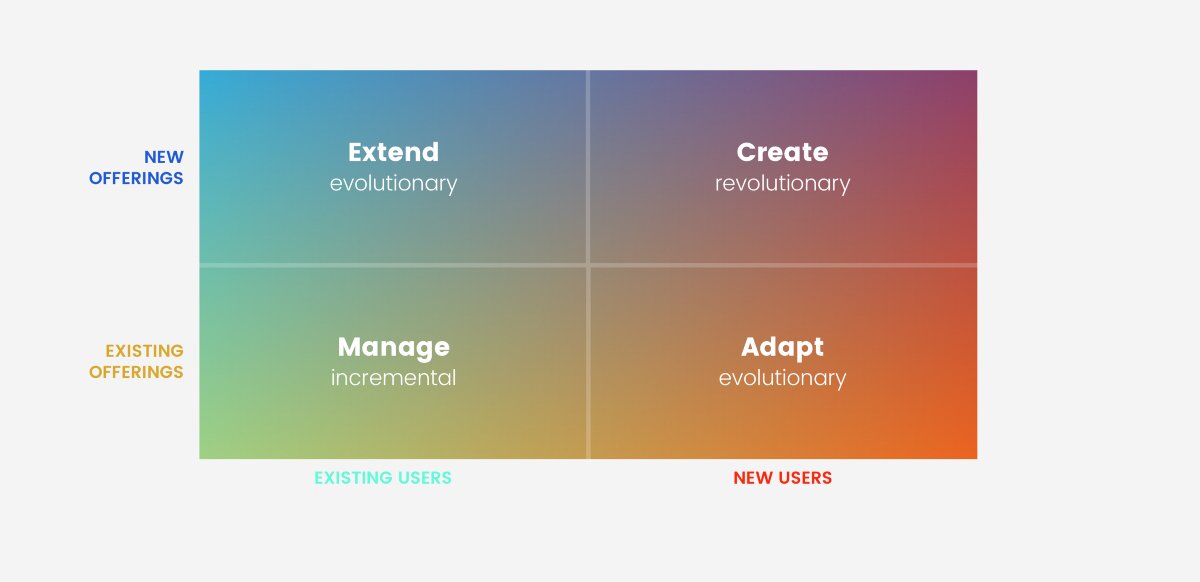 NEW OFFERINGS

Extend
evolutionary

Create
revolutionary

EXISTING OFFERINGS

Manage
incremental

Adapt
evolutionary

EXISTING USERS

NEW USERS